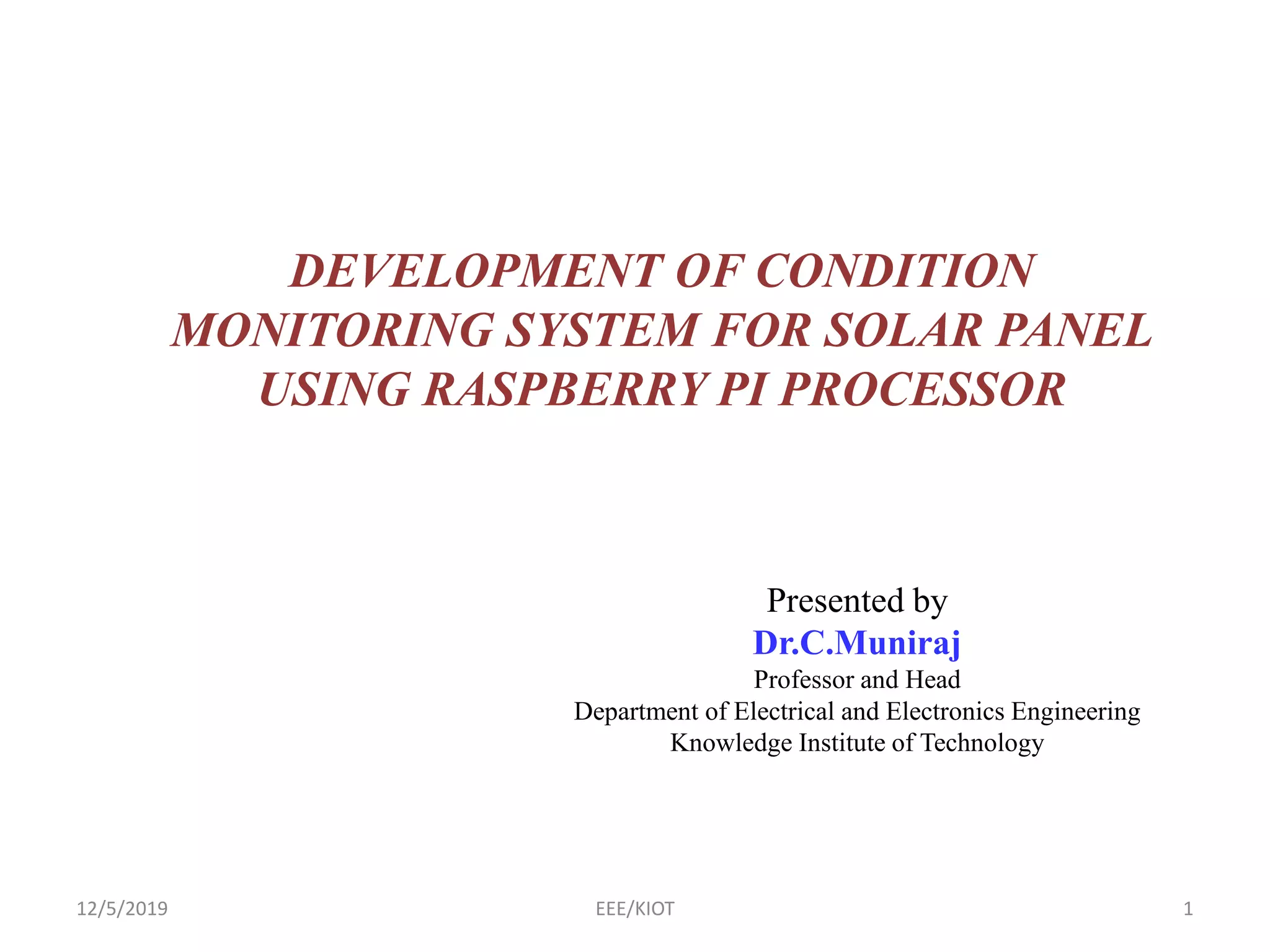 DEVELOPMENT OF CONDITION MONITORING SYSTEM FOR SOLAR PANEL USING RASPBERRY PI PROCESSOR

Presented by
Dr.C.Muniraj
Professor and Head
Department of Electrical and Electronics Engineering
Knowledge Institute of Technology

12/5/2019
EEE/KIOT
1